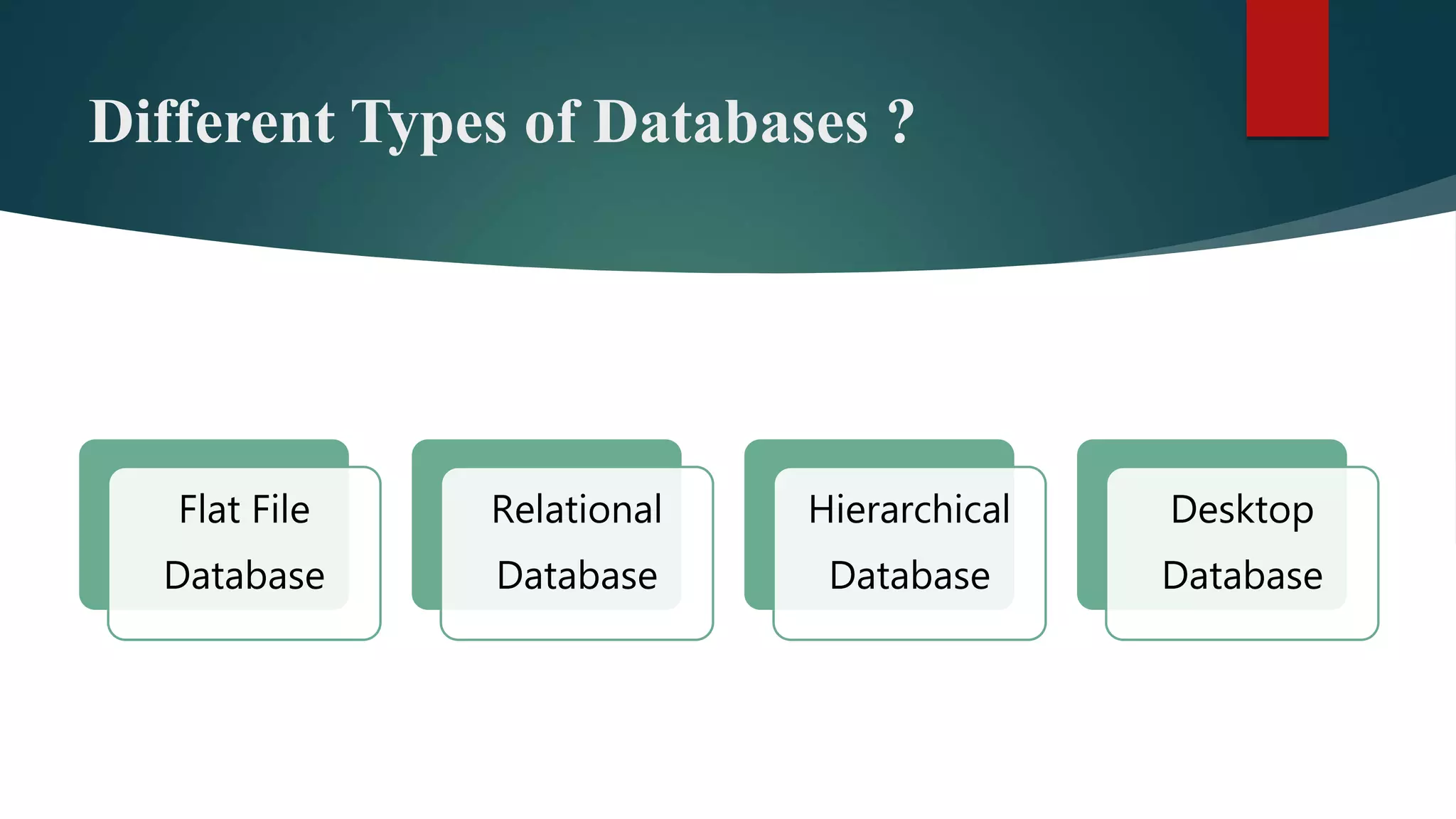 Different Types of Databases ?

Flat File Database

Relational Database

Hierarchical Database

Desktop Database